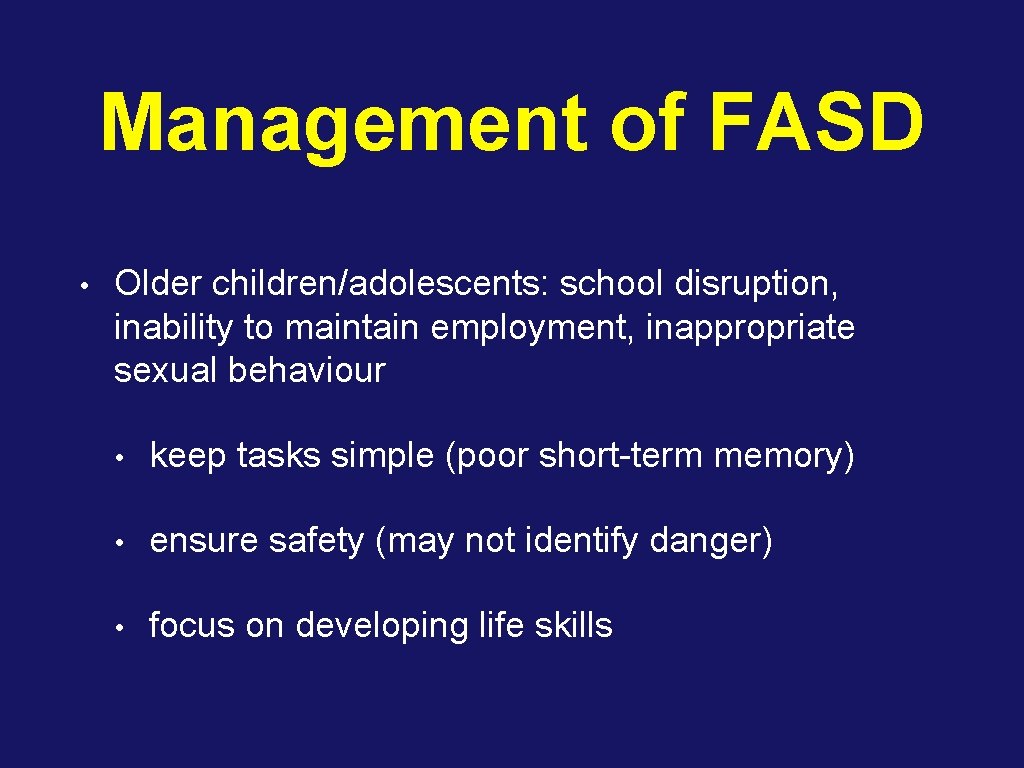 Management of FASD

• Older children/adolescents: school disruption, inability to maintain employment, inappropriate sexual behaviour

• keep tasks simple (poor short-term memory)

• ensure safety (may not identify danger)

• focus on developing life skills